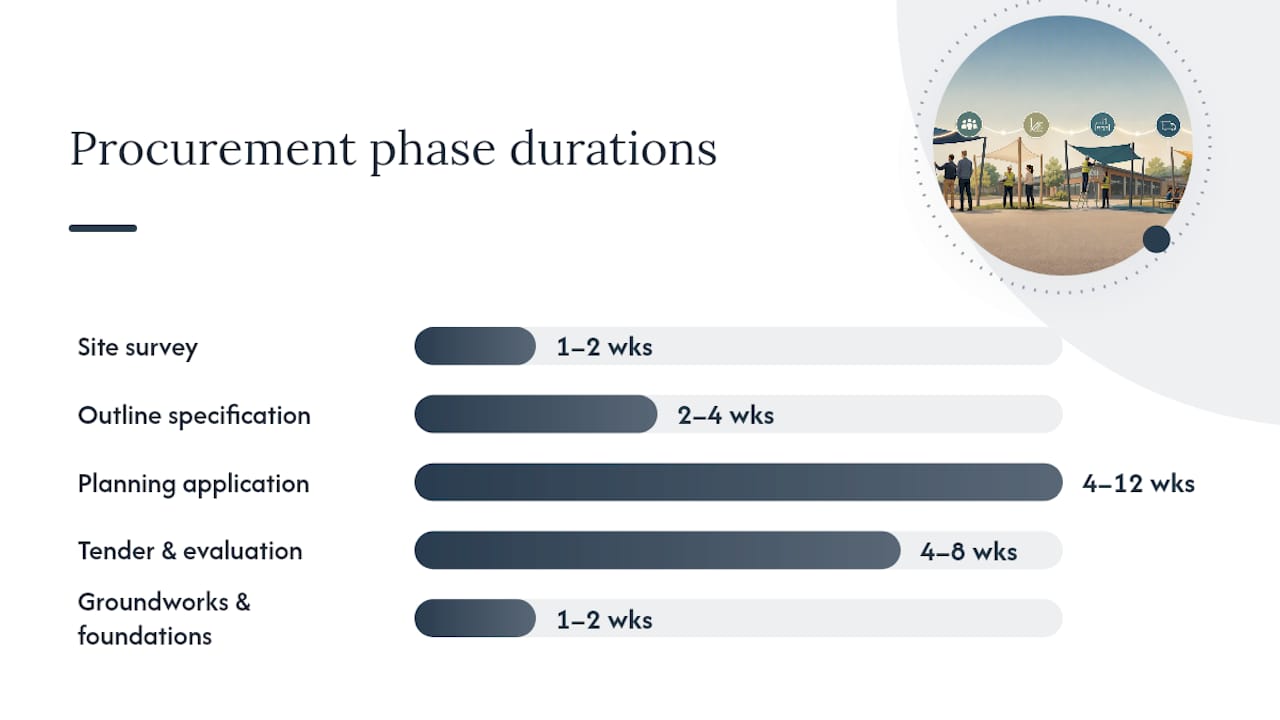 Procurement phase durations

Site survey
1–2 wks

Outline specification
2–4 wks

Planning application
4–12 wks

Tender & evaluation
4–8 wks

Groundworks & foundations
1–2 wks